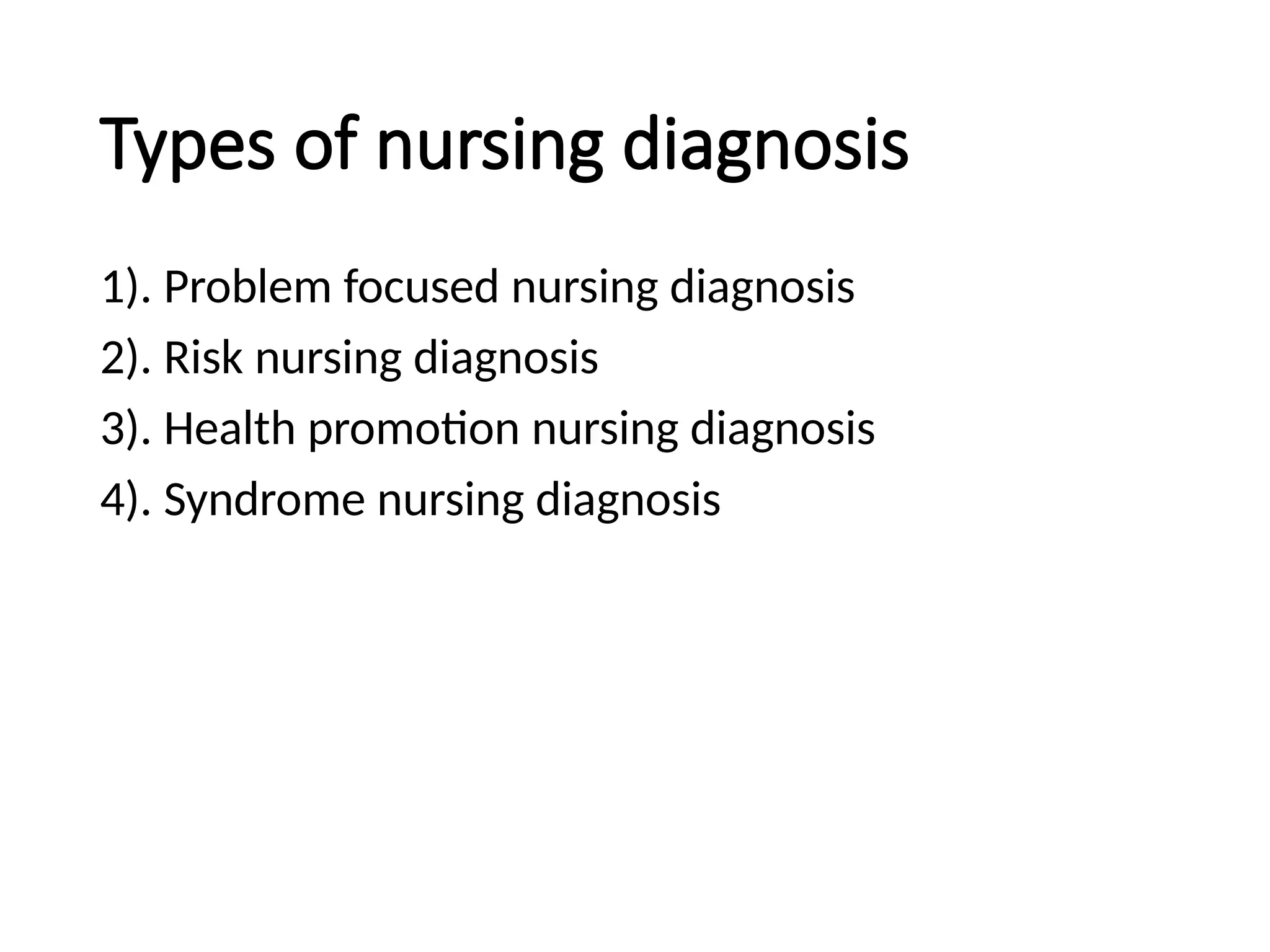 Types of nursing diagnosis

1). Problem focused nursing diagnosis
2). Risk nursing diagnosis
3). Health promotion nursing diagnosis
4). Syndrome nursing diagnosis